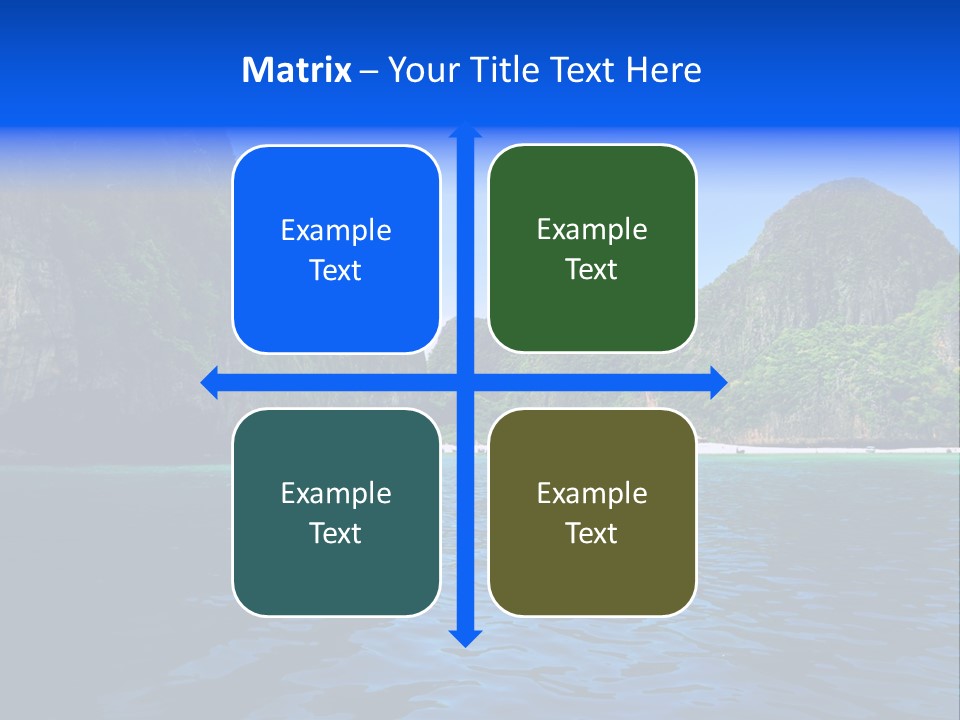 Matrix – Your Title Text Here

Example Text

Example Text

Example Text

Example Text